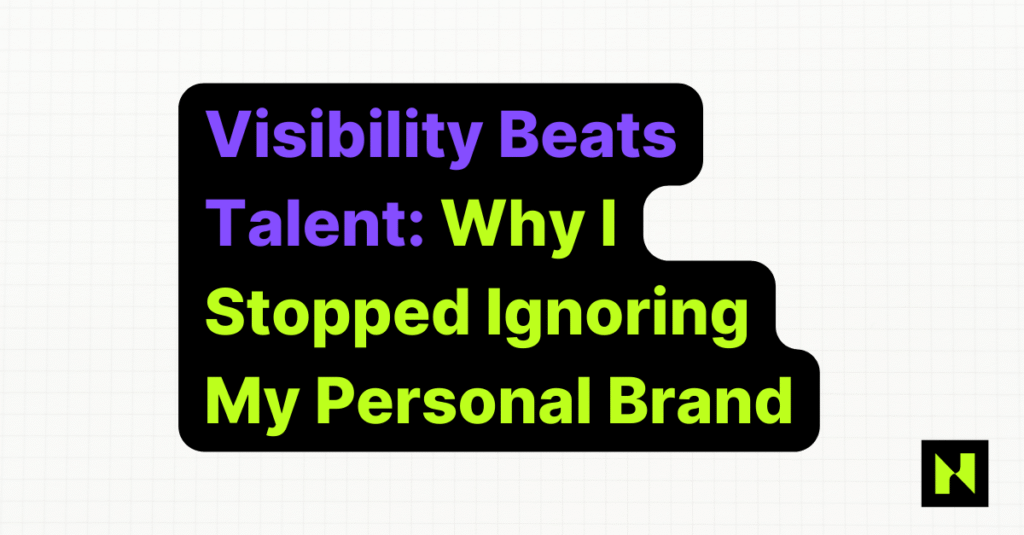 Visibility Beats Talent: Why I Stopped Ignoring My Personal Brand

N